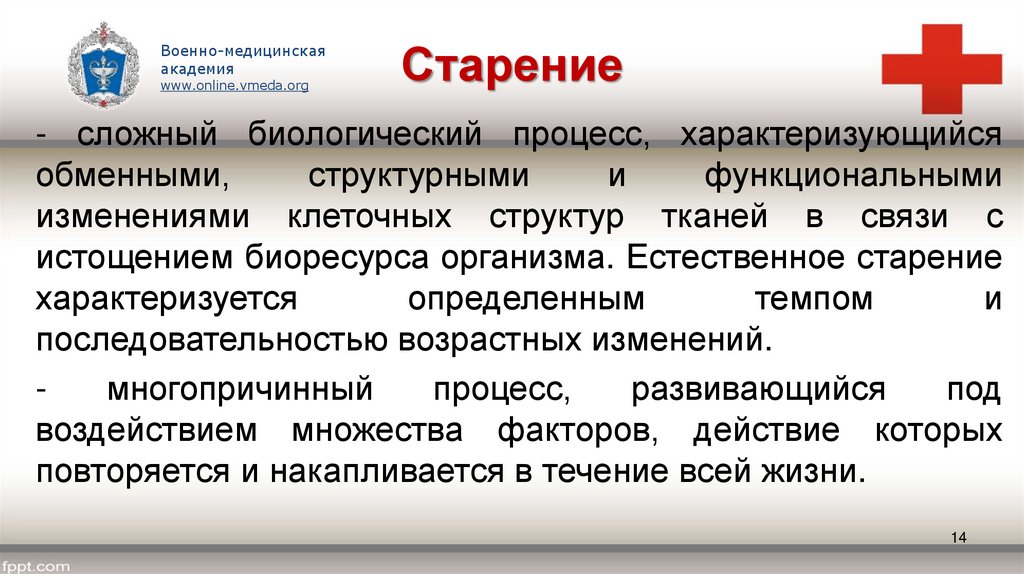 Военно-медицинская академия
www.online.vmeda.org

Старение

- сложный биологический процесс, характеризующийся обменными, структурными и функциональными изменениями клеточных структур тканей в связи с истощением биоресурса организма. Естественное старение характеризуется определенным темпом и последовательностью возрастных изменений.

- многопричинный процесс, развивающийся под воздействием множества факторов, действие которых повторяется и накапливается в течение всей жизни.

14

fppt.com